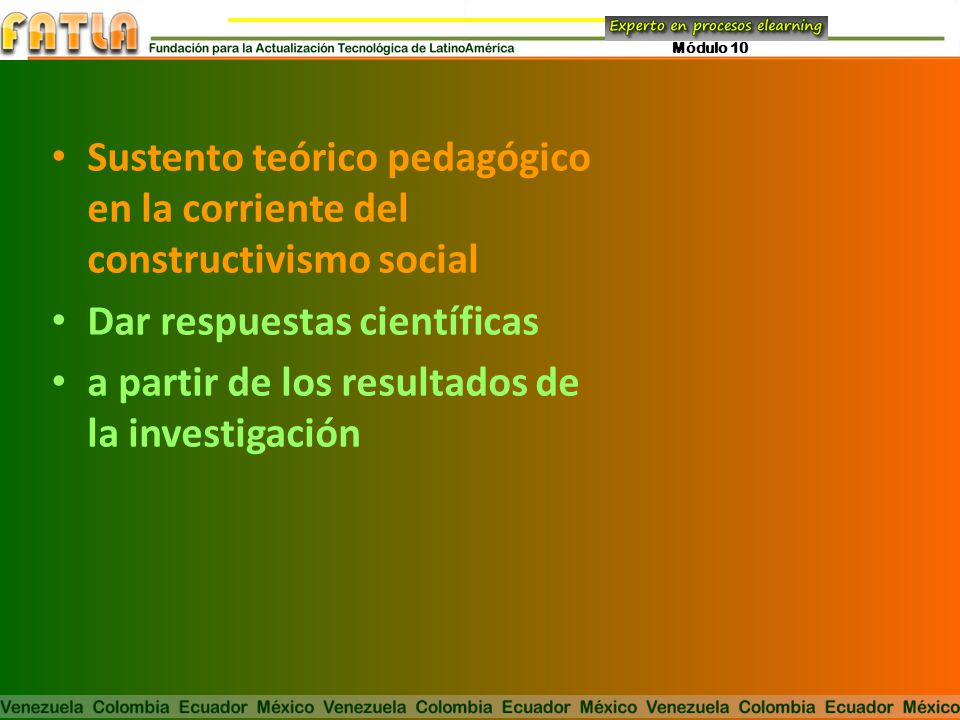 FATLA
Fundación para la Actualización Tecnológica de LatinoAmérica
Experto en procesos elearning
Módulo 10

• Sustento teórico pedagógico en la corriente del constructivismo social
• Dar respuestas científicas
• a partir de los resultados de la investigación

Venezuela Colombia Ecuador México Venezuela Colombia Ecuador México Venezuela Colombia Ecuador México